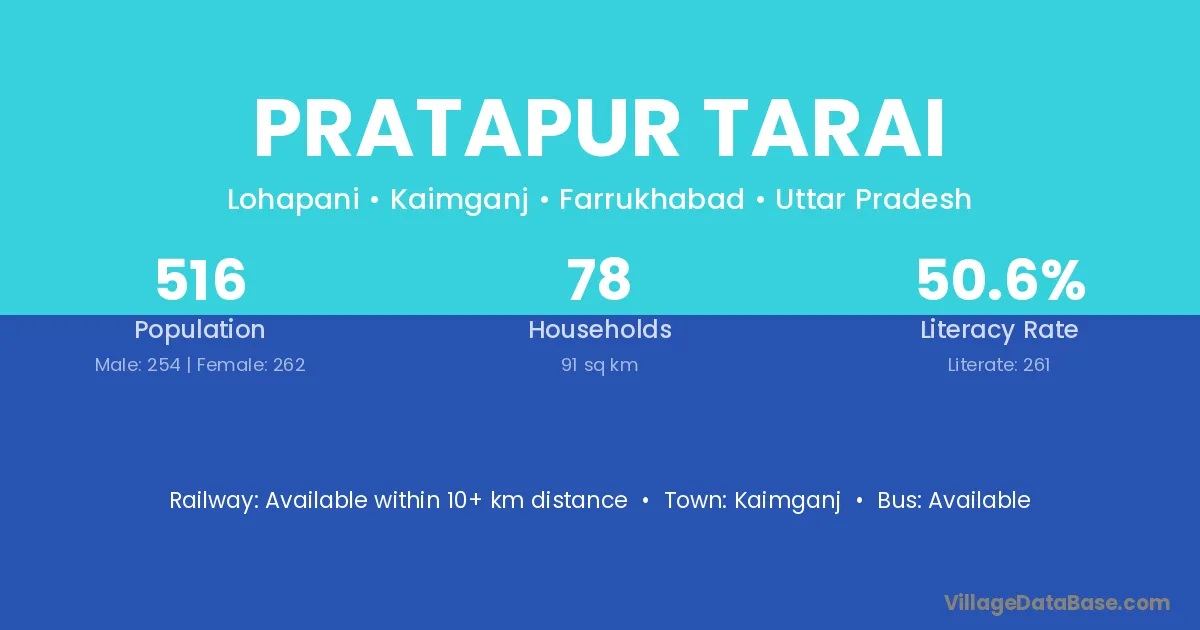 PRATAPUR TARAI

Lohapani • Kaimganj • Farrukhabad • Uttar Pradesh

516
Population
Male: 254 | Female: 262

78
Households
91 sq km

50.6%
Literacy Rate
Literate: 261

Railway: Available within 10+ km distance • Town: Kaimganj • Bus: Available

VillageDataBase.com